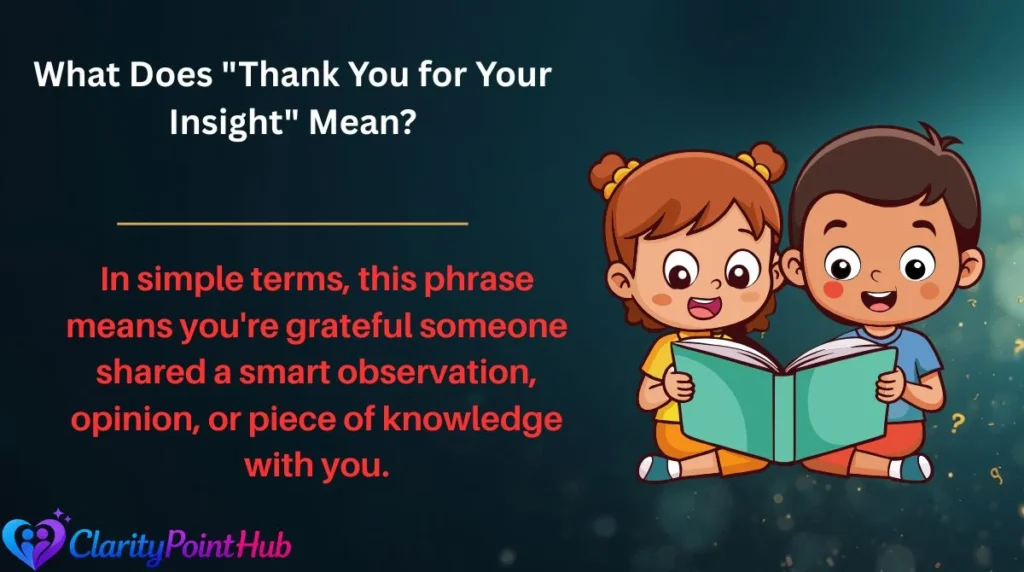 What Does "Thank You for Your Insight" Mean?

In simple terms, this phrase means you're grateful someone shared a smart observation, opinion, or piece of knowledge with you.

ClarityPointHub